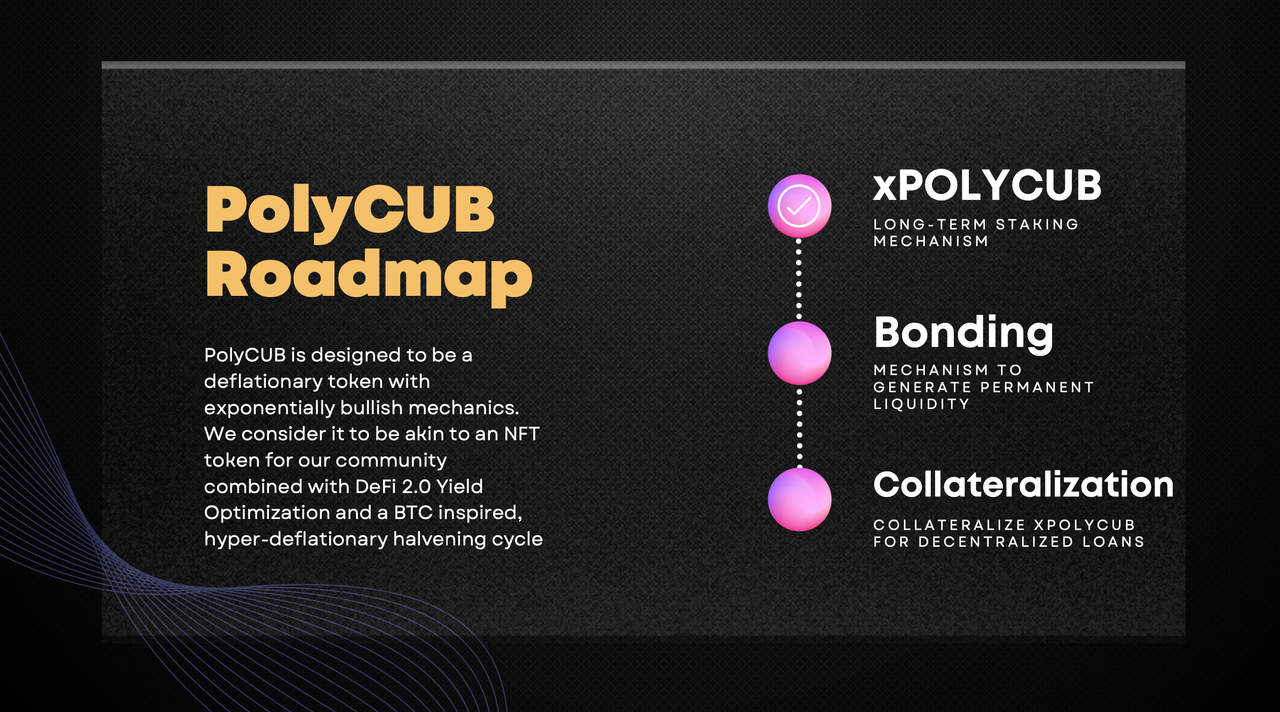 PolyCUB Roadmap

PolyCUB is designed to be a deflationary token with exponentially bullish mechanics. We consider it to be akin to an NFT token for our community combined with DeFi 2.0 Yield Optimization and a BTC inspired, hyper-deflationary halvening cycle

xPOLYCUB
LONG-TERM STAKING MECHANISM

Bonding
MECHANISM TO GENERATE PERMANENT LIQUIDITY

Collateralization
COLLATERALIZE XPOLYCUB FOR DECENTRALIZED LOANS